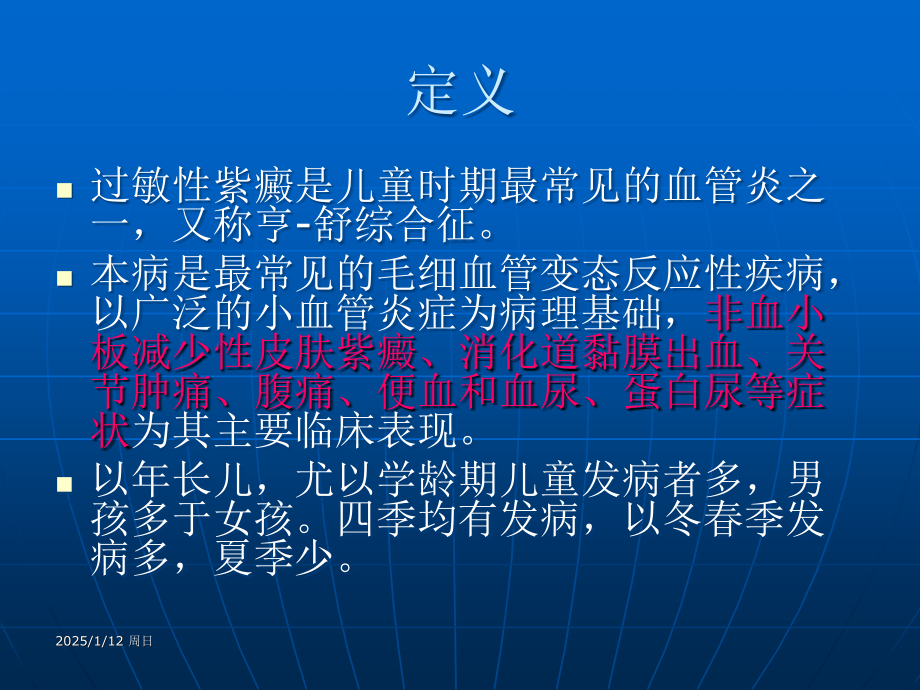 定义

- 过敏性紫癜是儿童时期最常见的血管炎之一，又称亨-舒综合征。
- 本病是最常见的毛细血管变态反应性疾病，以广泛的小血管炎症为病理基础，非血小板减少性皮肤紫癜、消化道黏膜出血、关节肿痛、腹痛、便血和血尿、蛋白尿等症状为其主要临床表现。
- 以年长儿，尤以学龄期儿童发病者多，男孩多于女孩。四季均有发病，以冬春季发病多，夏季少。

2025/1/12 周日